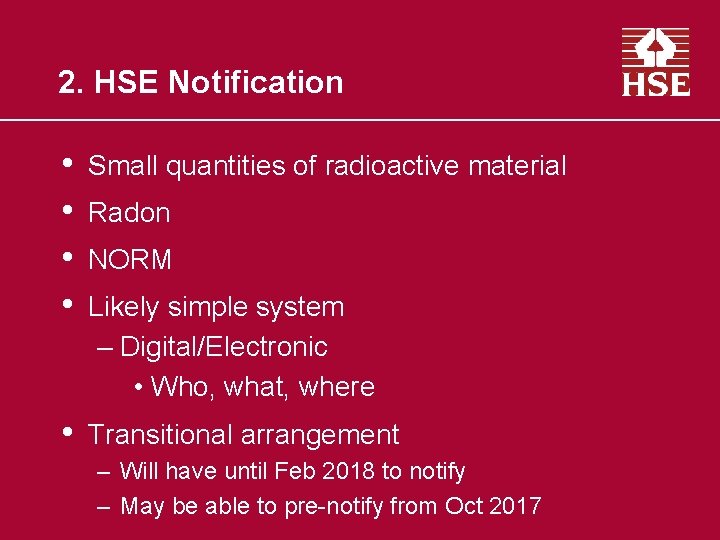 2. HSE Notification

HSE

• Small quantities of radioactive material
• Radon
• NORM
• Likely simple system
– Digital/Electronic
• Who, what, where
• Transitional arrangement
– Will have until Feb 2018 to notify
– May be able to pre-notify from Oct 2017